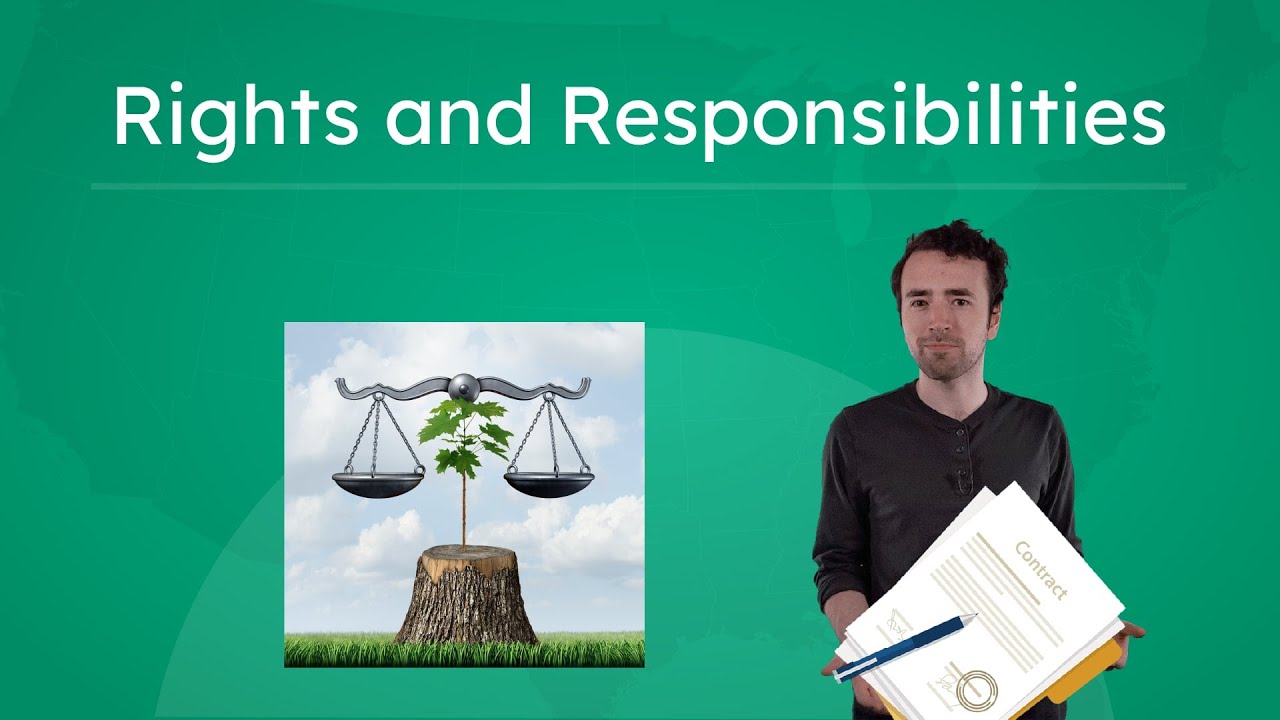 Rights and Responsibilities

Contract